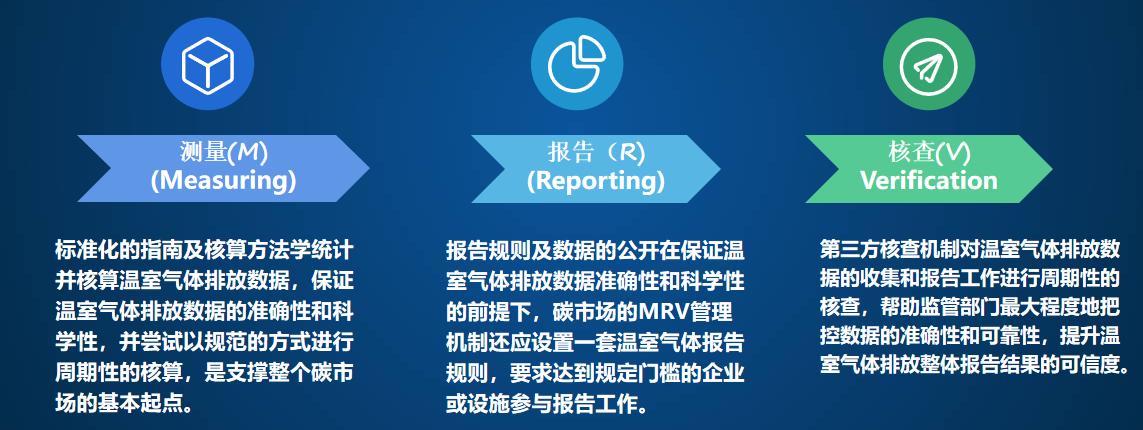 测量(M)
(Measuring)

标准化的指南及核算方法学统计并核算温室气体排放数据，保证温室气体排放数据的准确性和科学性，并尝试以规范的方式进行周期性的核算，是支撑整个碳市场的基本起点。

报告（R)
(Reporting)

报告规则及数据的公开在保证温室气体排放数据准确性和科学性的前提下，碳市场的MRV管理机制还应设置一套温室气体报告规则，要求达到规定门槛的企业或设施参与报告工作。

核查(V)
Verification

第三方核查机制对温室气体排放数据的收集和报告工作进行周期性的核查，帮助监管部门最大程度地把控数据的准确性和可靠性，提升温室气体排放整体报告结果的可信度。